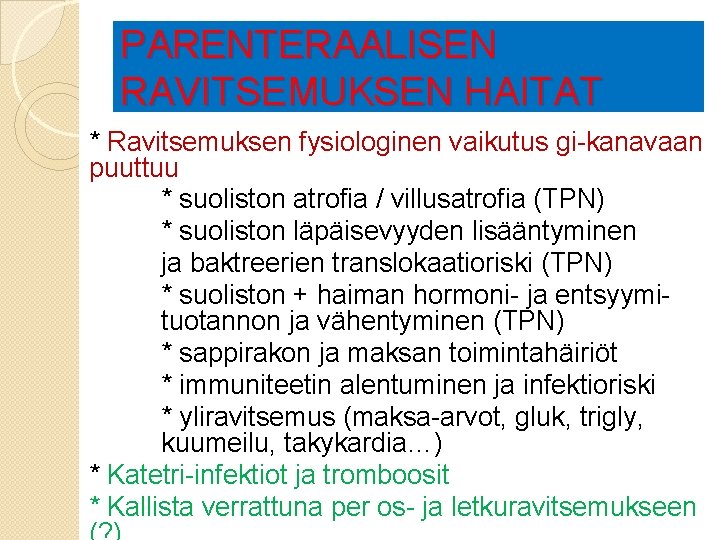 PARENTERAALISEN RAVITSEMUKSEN HAITAT

* Ravitsemuksen fysiologinen vaikutus gi-kanavaan puuttuu

* suoliston atrofia / villusatrofia (TPN)

* suoliston läpäisevyyden lisääntyminen ja baktreerien translokaatioriski (TPN)

* suoliston + haiman hormoni- ja entsyymituotannon ja vähentyminen (TPN)

* sappirakon ja maksan toimintahäiriöt

* immuniteetin alentuminen ja infektioriski

* yliravitsemus (maksa-arvot, gluk, trigly, kuumeilu, takykardia…)

* Katetri-infektiot ja tromboosit

* Kallista verrattuna per os- ja letkuravitsemukseen (?)